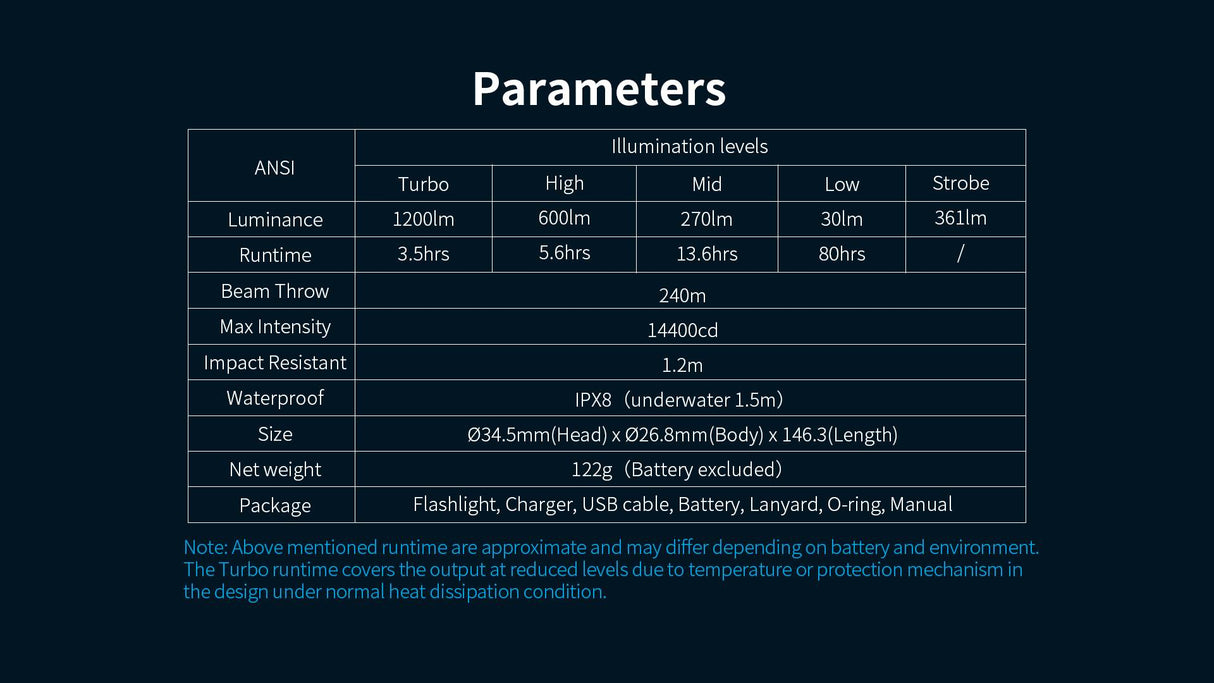 Parameters

| ANSI | Illumination levels | | | | |
|---|---|---|---|---|---|
| | Turbo | High | Mid | Low | Strobe |
| Luminance | 1200lm | 600lm | 270lm | 30lm | 361lm |
| Runtime | 3.5hrs | 5.6hrs | 13.6hrs | 80hrs | / |
| Beam Throw | 240m | | | | |
| Max Intensity | 14400cd | | | | |
| Impact Resistant | 1.2m | | | | |
| Waterproof | IPX8（underwater 1.5m） | | | | |
| Size | Ø34.5mm(Head) x Ø26.8mm(Body) x 146.3(Length) | | | | |
| Net weight | 122g（Battery excluded） | | | | |
| Package | Flashlight, Charger, USB cable, Battery, Lanyard, O-ring, Manual | | | | |

Note: Above mentioned runtime are approximate and may differ depending on battery and environment. The Turbo runtime covers the output at reduced levels due to temperature or protection mechanism in the design under normal heat dissipation condition.